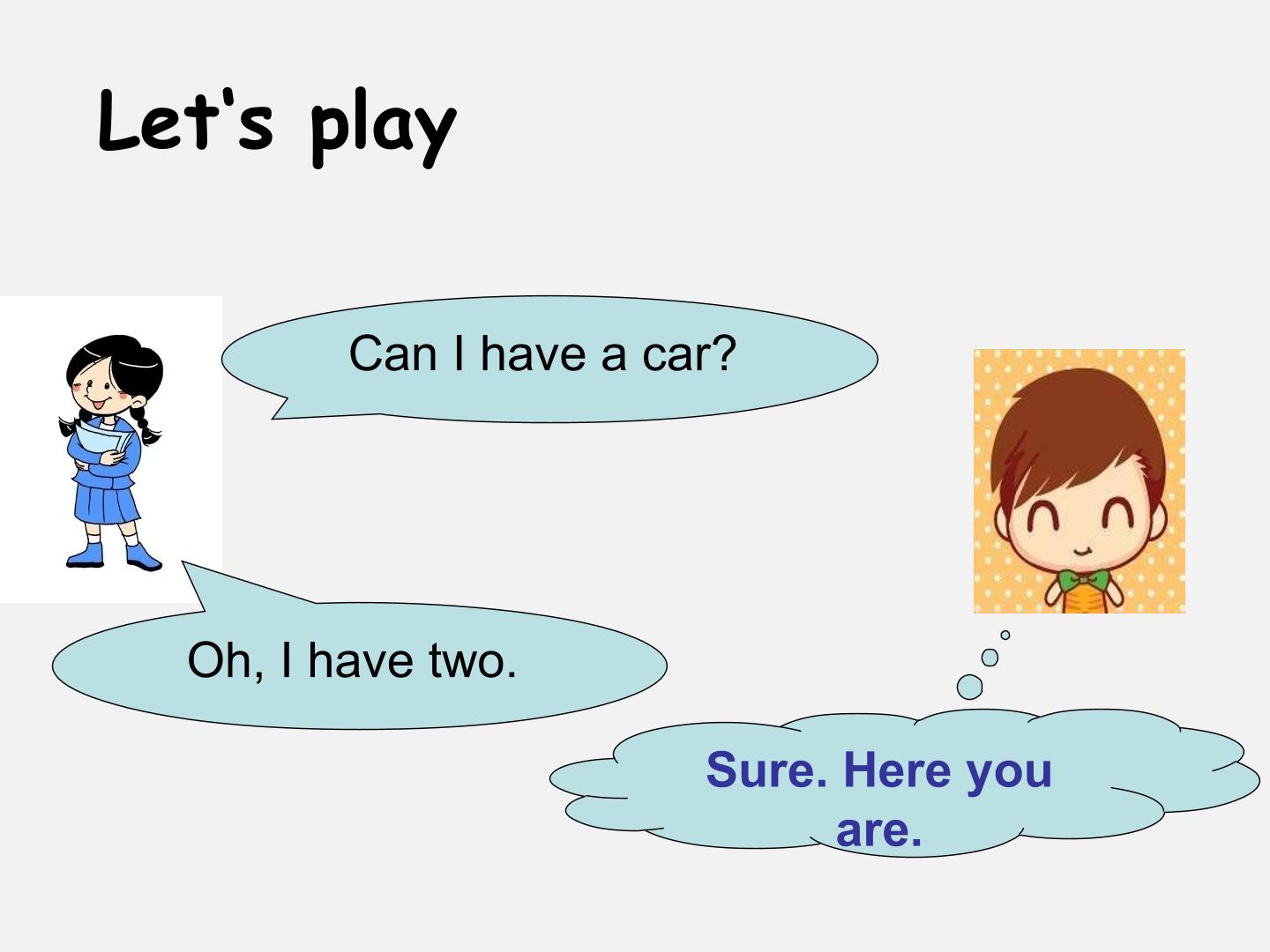 Let's play

Can I have a car?

Oh, I have two.

Sure. Here you are.